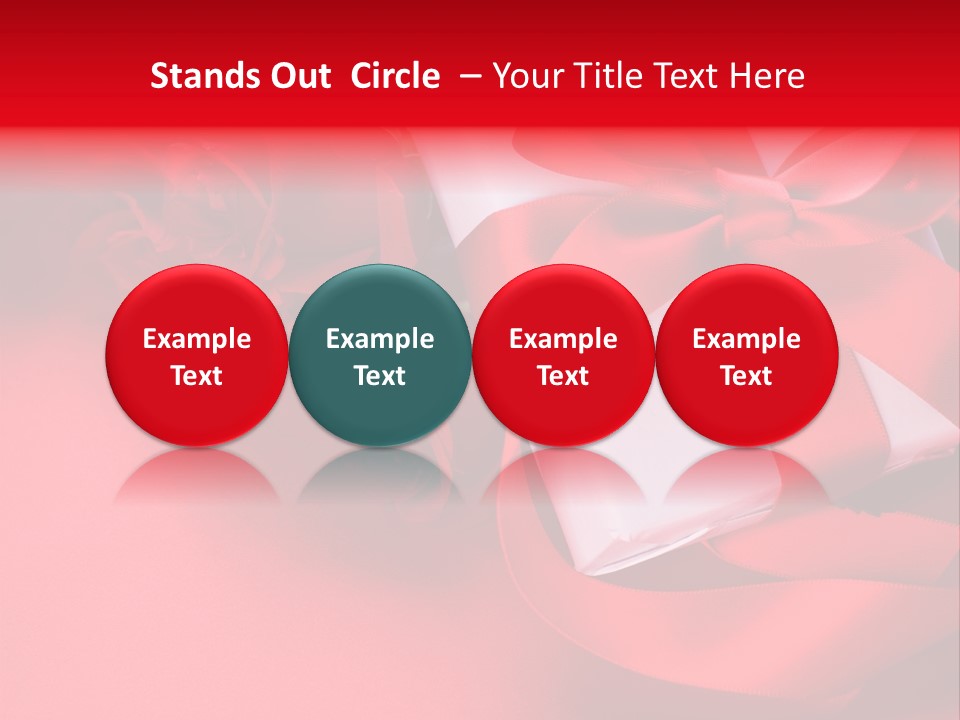 Stands Out Circle – Your Title Text Here

Example Text

Example Text

Example Text

Example Text